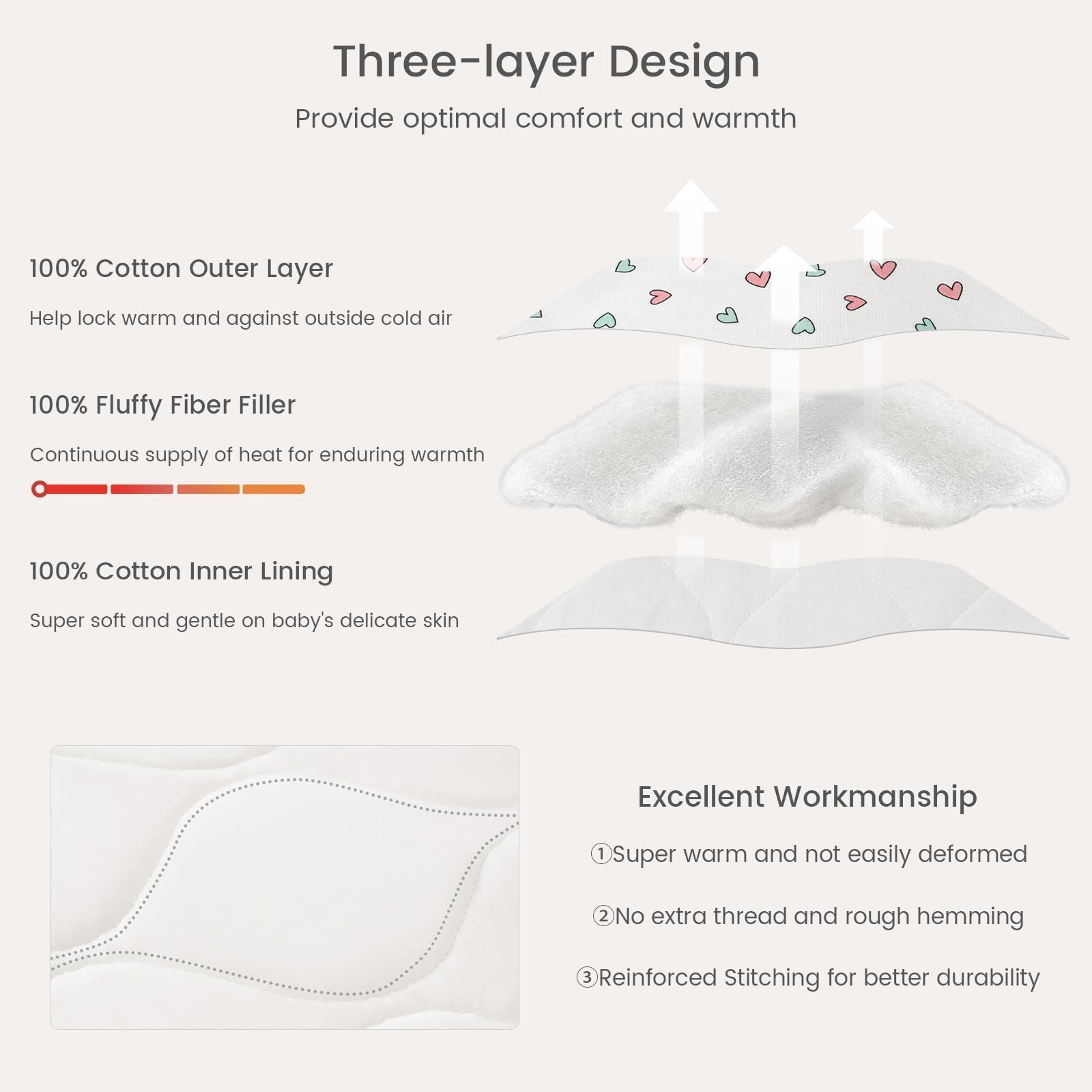 Three-layer Design

Provide optimal comfort and warmth

100% Cotton Outer Layer

Help lock warm and against outside cold air

100% Fluffy Fiber Filler

Continuous supply of heat for enduring warmth

100% Cotton Inner Lining

Super soft and gentle on baby's delicate skin

Excellent Workmanship

①Super warm and not easily deformed

②No extra thread and rough hemming

③Reinforced Stitching for better durability